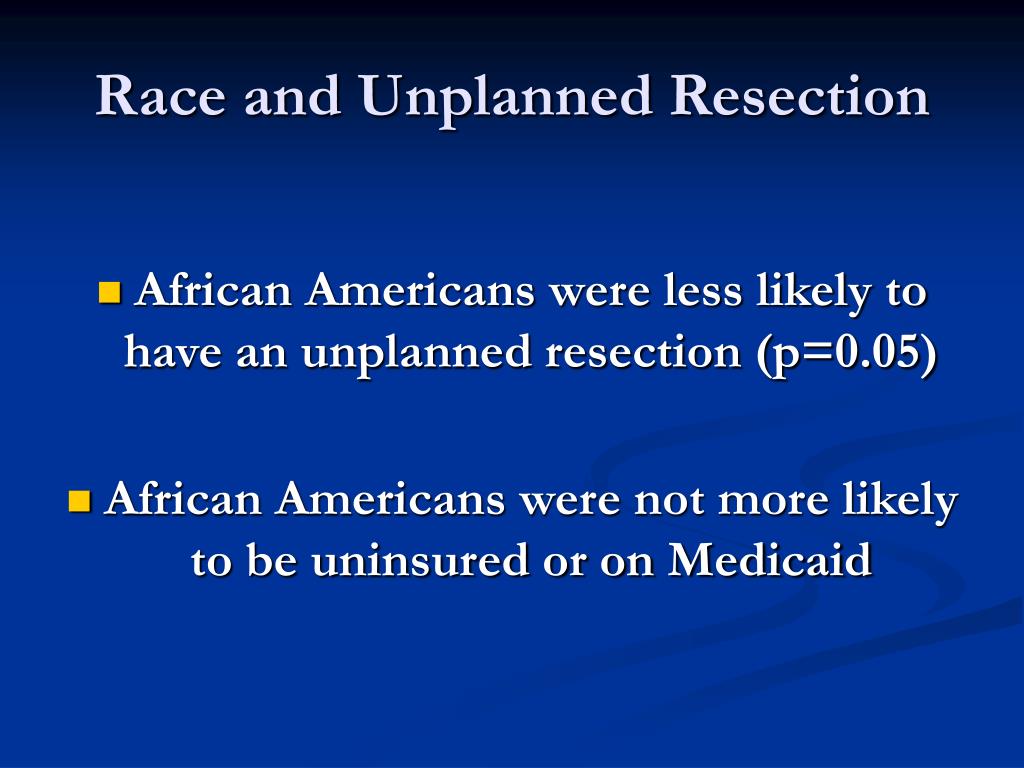 Race and Unplanned Resection

African Americans were less likely to have an unplanned resection (p=0.05)

African Americans were not more likely to be uninsured or on Medicaid